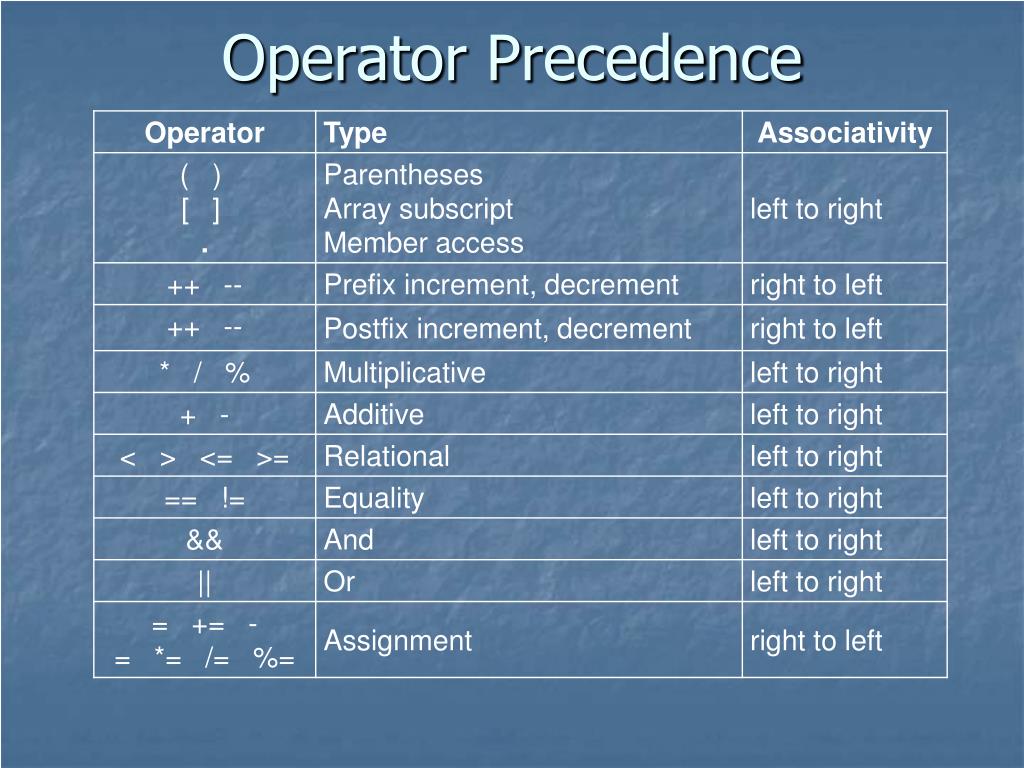 Operator Precedence

| Operator | Type | Associativity |
|---|---|---|
| ( ) [ ] . | Parentheses Array subscript Member access | left to right |
| ++ -- | Prefix increment, decrement | right to left |
| ++ -- | Postfix increment, decrement | right to left |
| * / % | Multiplicative | left to right |
| + - | Additive | left to right |
| < > <= >= | Relational | left to right |
| == != | Equality | left to right |
| && | And | left to right |
| \|\| | Or | left to right |
| = += - = *= /= %= | Assignment | right to left |